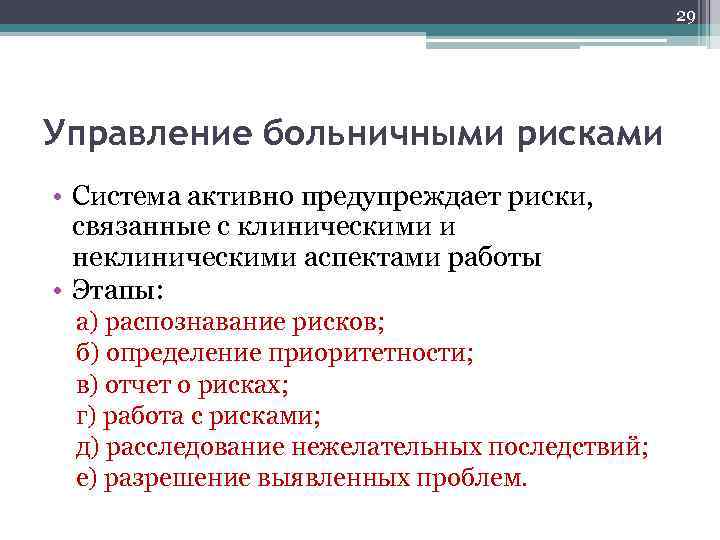 29

Управление больничными рисками

• Система активно предупреждает риски, связанные с клиническими и неклиническими аспектами работы
• Этапы:
а) распознавание рисков;
б) определение приоритетности;
в) отчет о рисках;
г) работа с рисками;
д) расследование нежелательных последствий;
е) разрешение выявленных проблем.